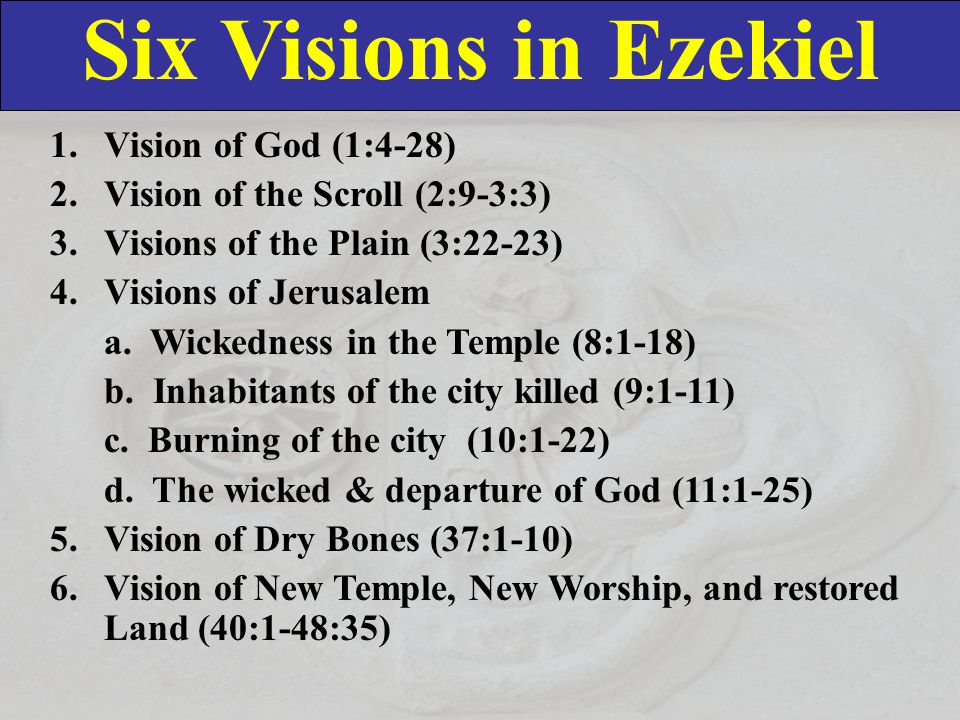 Six Visions in Ezekiel

1. Vision of God (1:4-28)
2. Vision of the Scroll (2:9-3:3)
3. Visions of the Plain (3:22-23)
4. Visions of Jerusalem
   a. Wickedness in the Temple (8:1-18)
   b. Inhabitants of the city killed (9:1-11)
   c. Burning of the city (10:1-22)
   d. The wicked & departure of God (11:1-25)
5. Vision of Dry Bones (37:1-10)
6. Vision of New Temple, New Worship, and restored Land (40:1-48:35)